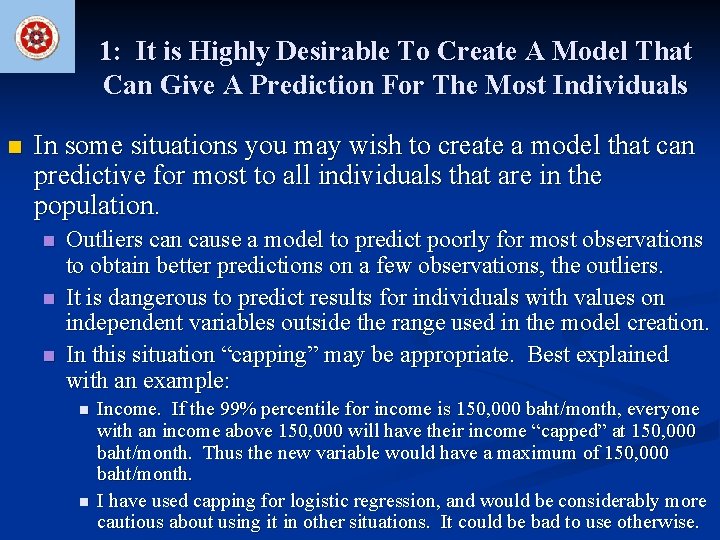 1: It is Highly Desirable To Create A Model That Can Give A Prediction For The Most Individuals

In some situations you may wish to create a model that can predictive for most to all individuals that are in the population.

Outliers can cause a model to predict poorly for most observations to obtain better predictions on a few observations, the outliers.

It is dangerous to predict results for individuals with values on independent variables outside the range used in the model creation.

In this situation “capping” may be appropriate. Best explained with an example:

Income. If the 99% percentile for income is 150,000 baht/month, everyone with an income above 150,000 will have their income “capped” at 150,000 baht/month. Thus the new variable would have a maximum of 150,000 baht/month.

I have used capping for logistic regression, and would be considerably more cautious about using it in other situations. It could be bad to use otherwise.